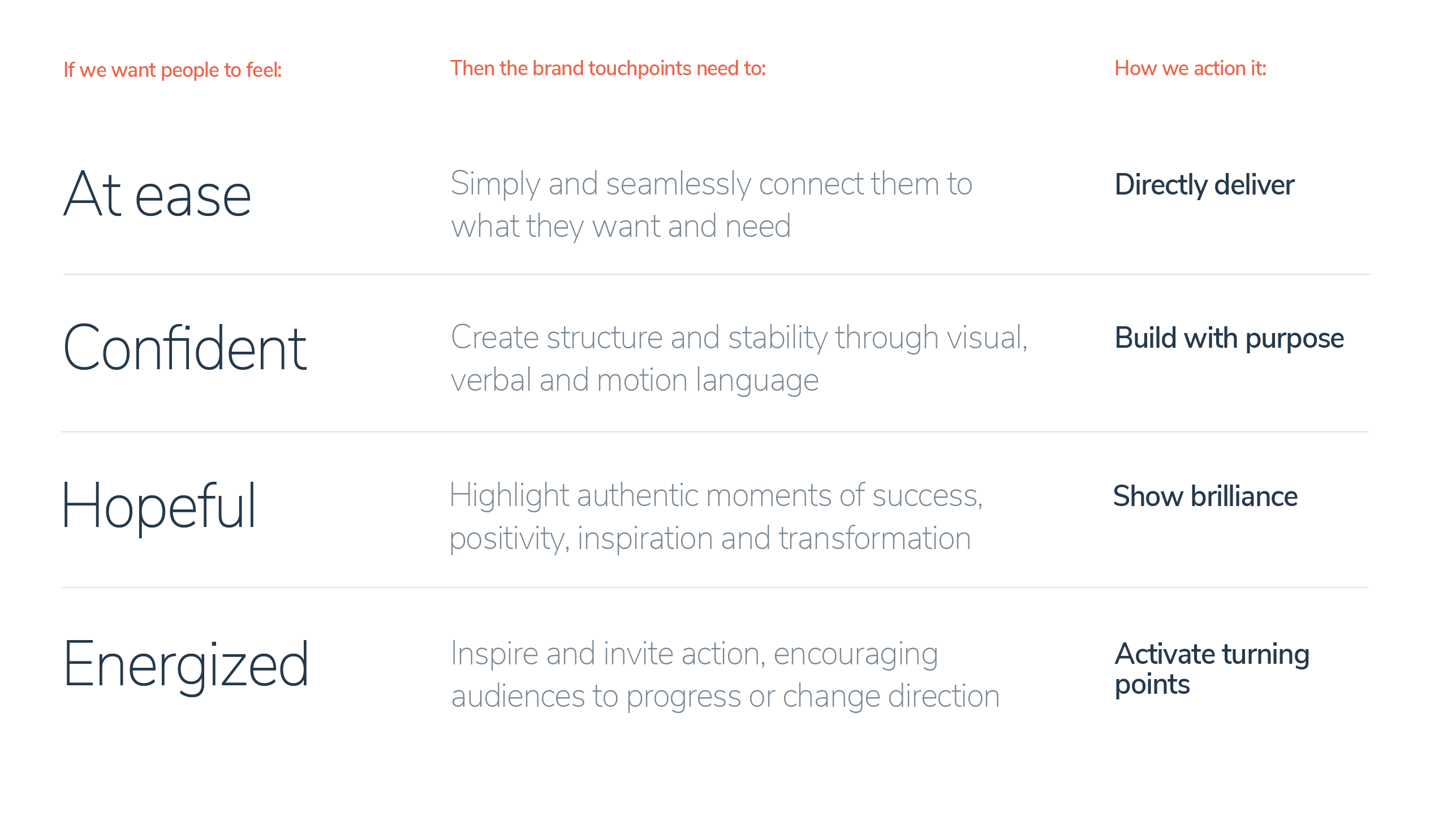 | If we want people to feel: | Then the brand touchpoints need to: | How we action it: |
|---|---|---|
| At ease | Simply and seamlessly connect them to what they want and need | Directly deliver |
| Confident | Create structure and stability through visual, verbal and motion language | Build with purpose |
| Hopeful | Highlight authentic moments of success, positivity, inspiration and transformation | Show brilliance |
| Energized | Inspire and invite action, encouraging audiences to progress or change direction | Activate turning points |